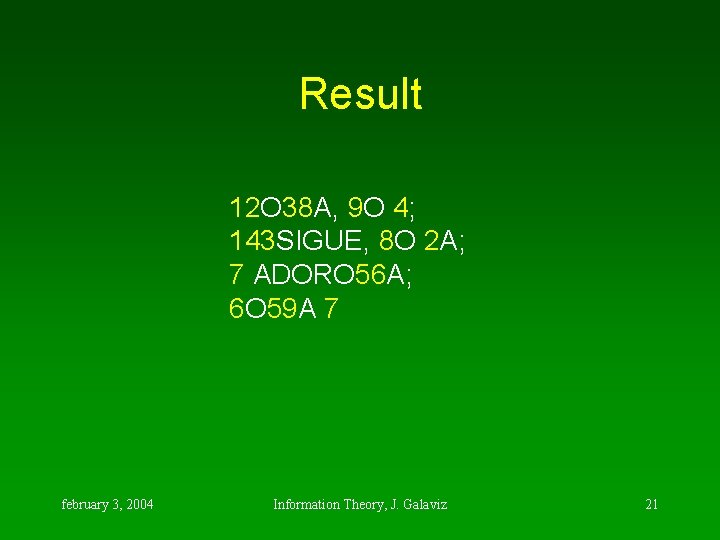 Result

12O38A, 9O 4;
143SIGUE, 8O 2A;
7 ADORO56A;
6O59A 7

february 3, 2004

Information Theory, J. Galaviz

21